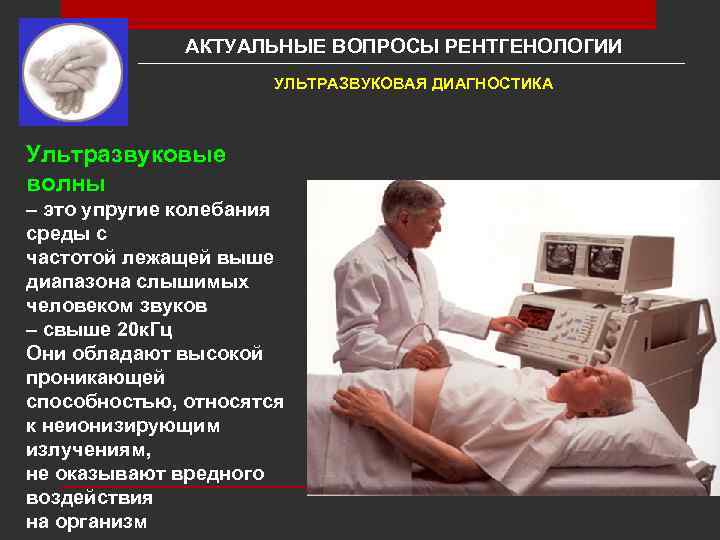 АКТУАЛЬНЫЕ ВОПРОСЫ РЕНТГЕНОЛОГИИ

УЛЬТРАЗВУКОВАЯ ДИАГНОСТИКА

Ультразвуковые волны

– это упругие колебания среды с частотой лежащей выше диапазона слышимых человеком звуков – свыше 20кГц
Они обладают высокой проникающей способностью, относятся к неионизирующим излучениям, не оказывают вредного воздействия на организм